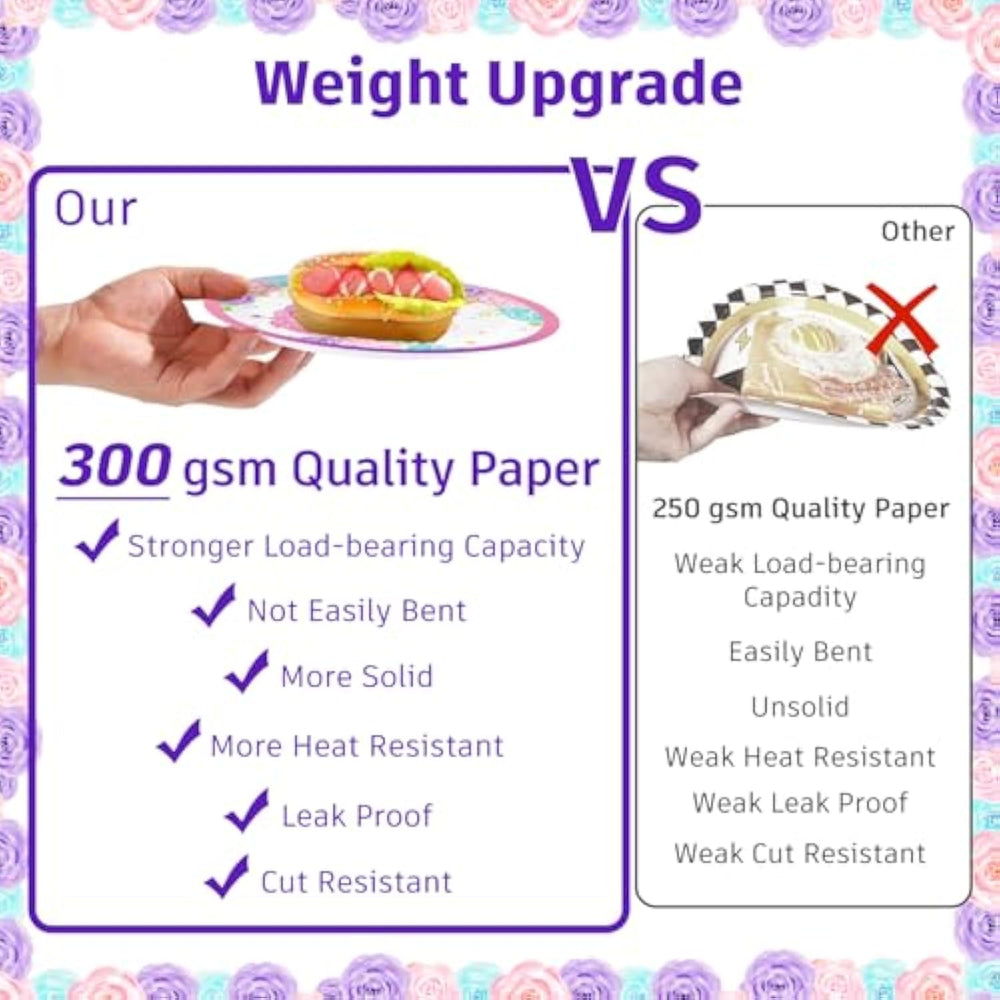 Weight Upgrade

VS

Our

300 gsm Quality Paper

Stronger Load-bearing Capacity

Not Easily Bent

More Solid

More Heat Resistant

Leak Proof

Cut Resistant

Other

250 gsm Quality Paper

Weak Load-bearing Capadity

Easily Bent

Unsolid

Weak Heat Resistant

Weak Leak Proof

Weak Cut Resistant